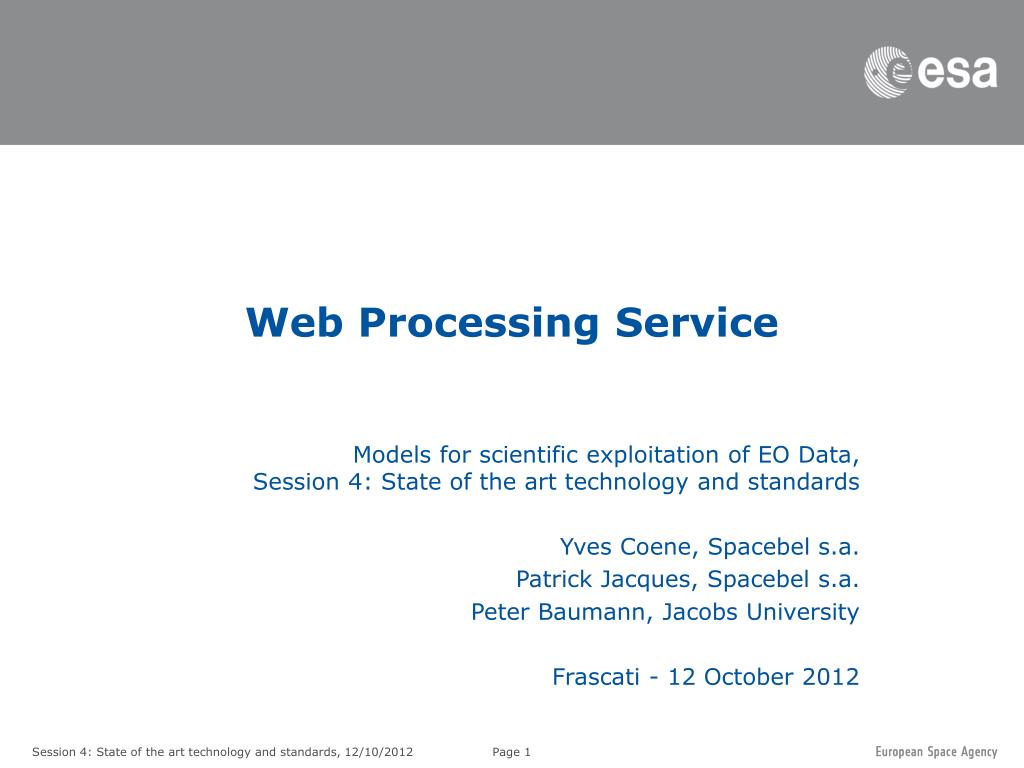 esa

Web Processing Service

Models for scientific exploitation of EO Data,
Session 4: State of the art technology and standards

Yves Coene, Spacebel s.a.
Patrick Jacques, Spacebel s.a.
Peter Baumann, Jacobs University

Frascati - 12 October 2012

Session 4: State of the art technology and standards, 12/10/2012 Page 1 European Space Agency